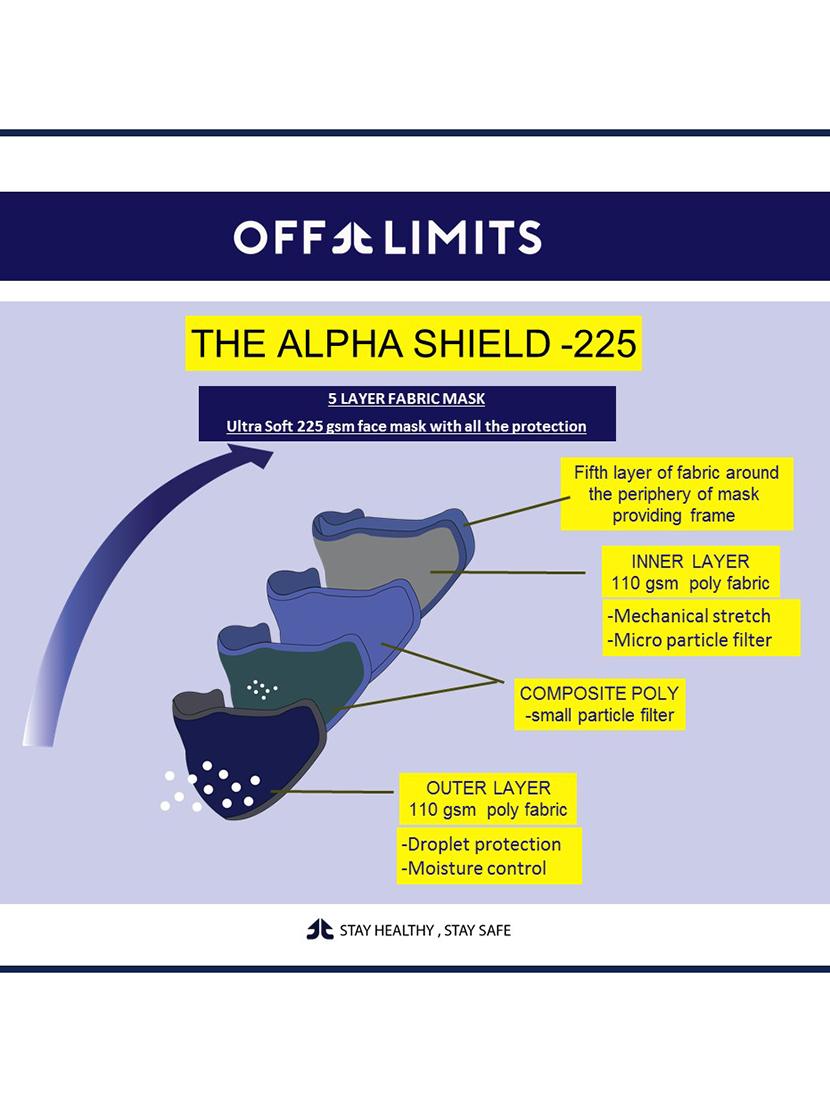 OFF LIMITS

THE ALPHA SHIELD -225

5 LAYER FABRIC MASK

Ultra Soft 225 gsm face mask with all the protection

Fifth layer of fabric around the periphery of mask providing frame

INNER LAYER
110 gsm poly fabric

-Mechanical stretch
-Micro particle filter

COMPOSITE POLY
-small particle filter

OUTER LAYER
110 gsm poly fabric

-Droplet protection
-Moisture control

STAY HEALTHY , STAY SAFE